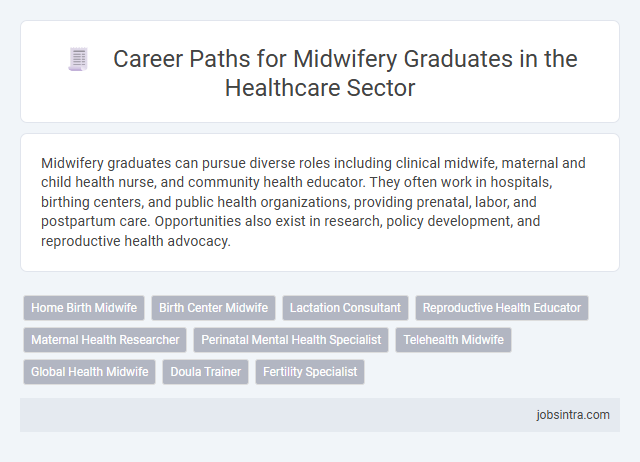 Career Paths for Midwifery Graduates in the Healthcare Sector

Midwifery graduates can pursue diverse roles including clinical midwife, maternal and child health nurse, and community health educator. They often work in hospitals, birthing centers, and public health organizations, providing prenatal, labor, and postpartum care. Opportunities also exist in research, policy development, and reproductive health advocacy.

Home Birth Midwife
Birth Center Midwife
Lactation Consultant
Reproductive Health Educator
Maternal Health Researcher
Perinatal Mental Health Specialist
Telehealth Midwife
Global Health Midwife
Doula Trainer
Fertility Specialist

jobsintra.com